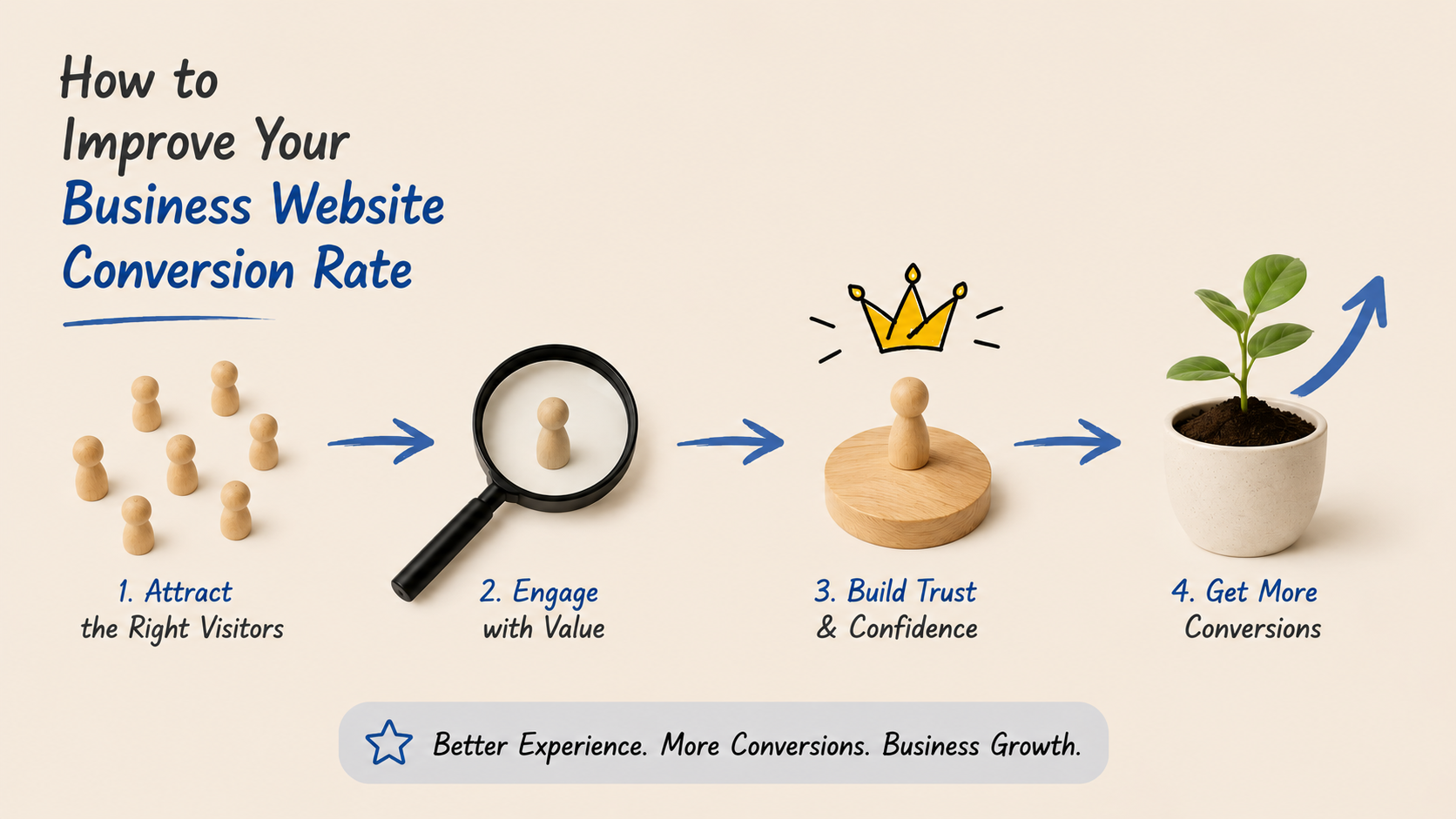 How to Improve Your Business Website Conversion Rate

1. Attract the Right Visitors

2. Engage with Value

3. Build Trust & Confidence

4. Get More Conversions

Better Experience. More Conversions. Business Growth.